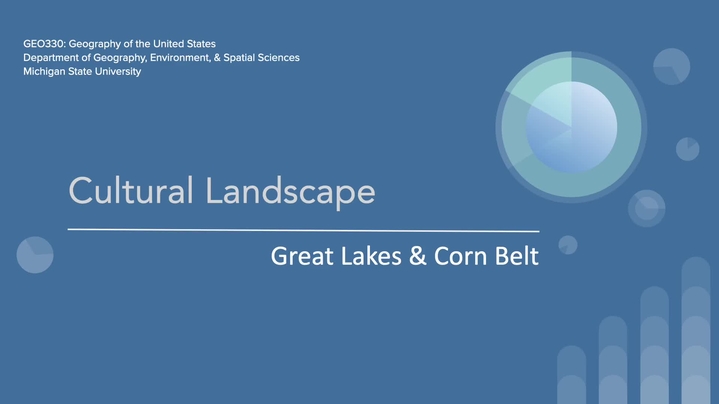 GEO330: Geography of the United States
Department of Geography, Environment, & Spatial Sciences
Michigan State University

Cultural Landscape

Great Lakes & Corn Belt